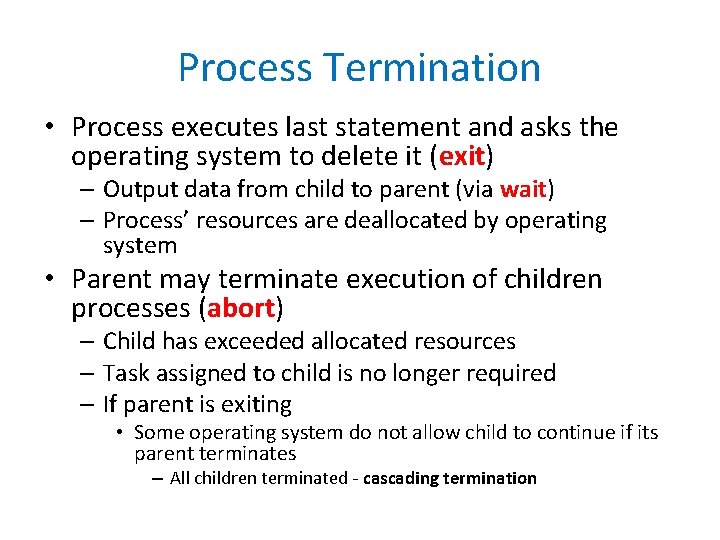 Process Termination

• Process executes last statement and asks the operating system to delete it (exit)
– Output data from child to parent (via wait)
– Process' resources are deallocated by operating system
• Parent may terminate execution of children processes (abort)
– Child has exceeded allocated resources
– Task assigned to child is no longer required
– If parent is exiting
• Some operating system do not allow child to continue if its parent terminates
– All children terminated - cascading termination